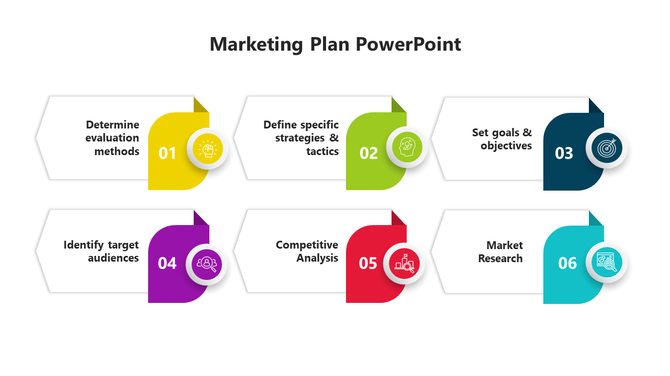 Marketing Plan PowerPoint

Determine evaluation methods

01

Define specific strategies & tactics

02

Set goals & objectives

03

Identify target audiences

04

Competitive Analysis

05

Market Research

06